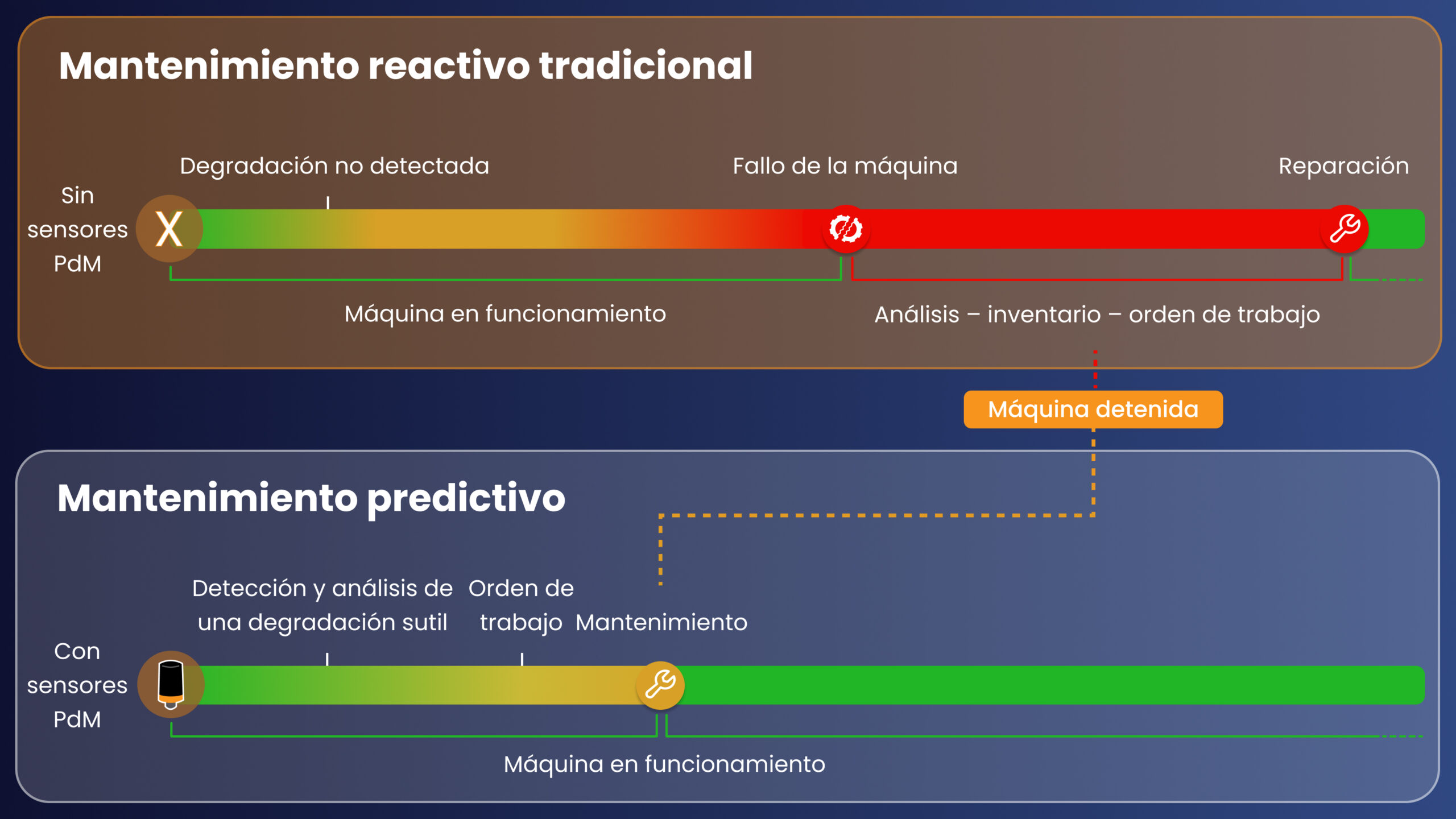 Mantenimiento reactivo tradicional

Degradación no detectada

Fallo de la máquina

Reparación

Sin sensores PdM

X

Máquina en funcionamiento

Análisis – inventario – orden de trabajo

Máquina detenida

Mantenimiento predictivo

Detección y análisis de una degradación sutil

Orden de trabajo

Mantenimiento

Con sensores PdM

Máquina en funcionamiento